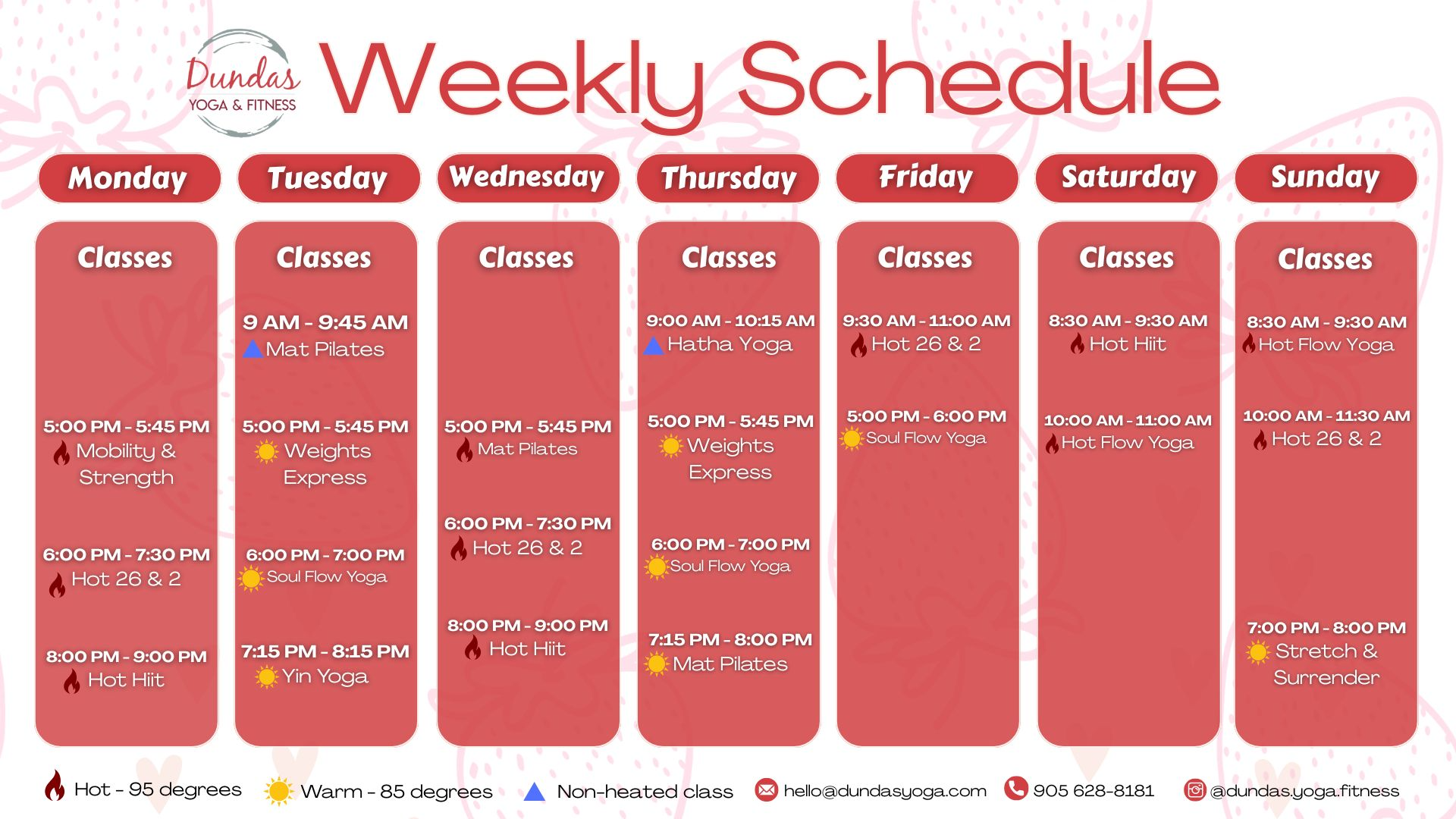 Dundas
YOGA & FITNESS

Weekly Schedule

Monday

Classes

5:00 PM - 5:45 PM
Mobility & Strength

6:00 PM - 7:30 PM
Hot 26 & 2

8:00 PM - 9:00 PM
Hot Hiit

Tuesday

Classes

9 AM - 9:45 AM
Mat Pilates

5:00 PM - 5:45 PM
Weights Express

6:00 PM - 7:00 PM
Soul Flow Yoga

7:15 PM - 8:15 PM
Yin Yoga

Wednesday

Classes

5:00 PM - 5:45 PM
Mat Pilates

6:00 PM - 7:30 PM
Hot 26 & 2

8:00 PM - 9:00 PM
Hot Hiit

Thursday

Classes

9:00 AM - 10:15 AM
Hatha Yoga

5:00 PM - 5:45 PM
Weights Express

6:00 PM - 7:00 PM
Soul Flow Yoga

7:15 PM - 8:00 PM
Mat Pilates

Friday

Classes

9:30 AM - 11:00 AM
Hot 26 & 2

5:00 PM - 6:00 PM
Soul Flow Yoga

Saturday

Classes

8:30 AM - 9:30 AM
Hot Hiit

10:00 AM - 11:00 AM
Hot Flow Yoga

Sunday

Classes

8:30 AM - 9:30 AM
Hot Flow Yoga

10:00 AM - 11:30 AM
Hot 26 & 2

7:00 PM - 8:00 PM
Stretch & Surrender

Hot - 95 degrees   Warm - 85 degrees   Non-heated class   hello@dundasyoga.com   905 628-8181   @dundas.yoga.fitness